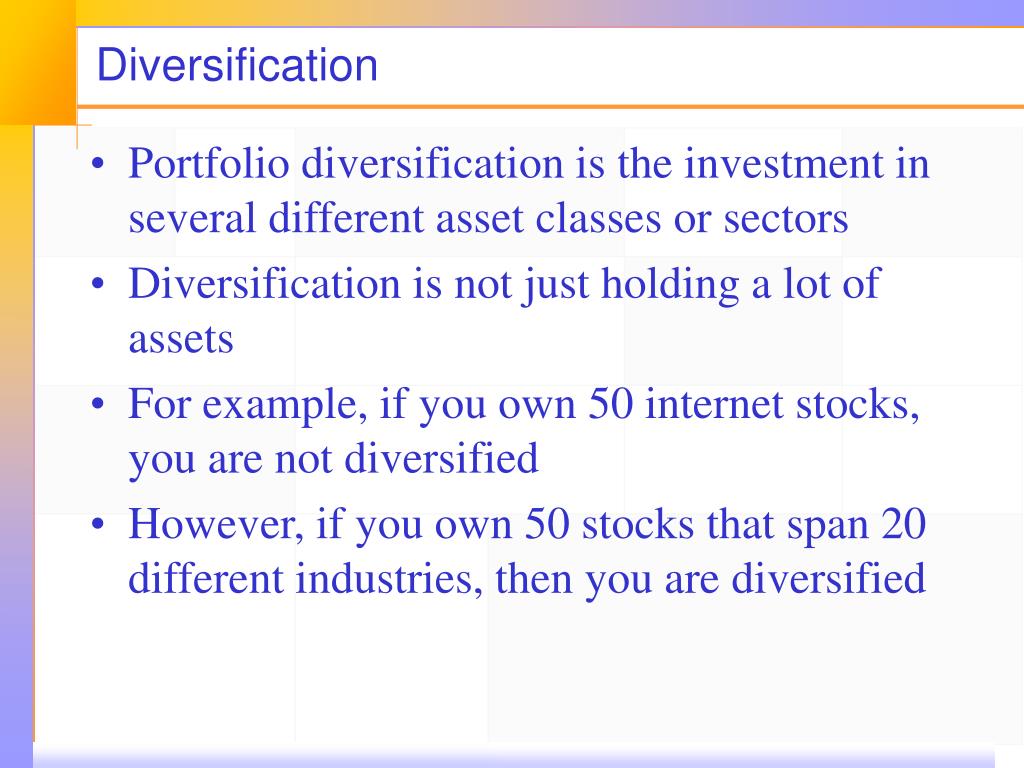 Diversification

• Portfolio diversification is the investment in several different asset classes or sectors
• Diversification is not just holding a lot of assets
• For example, if you own 50 internet stocks, you are not diversified
• However, if you own 50 stocks that span 20 different industries, then you are diversified